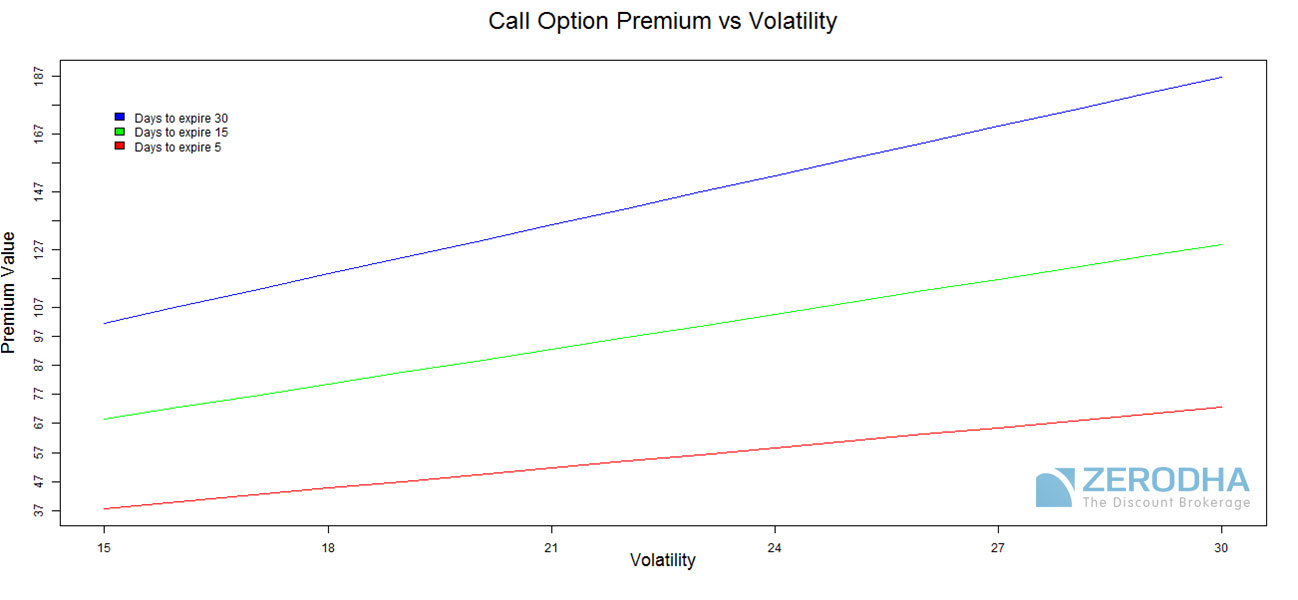 Call Option Premium vs Volatility

Days to expire 30
Days to expire 15
Days to expire 5

Premium Value

187
167
147
127
107
97
87
77
67
57
47
37

15
18
21
24
27
30

Volatility

ZERODHA
The Discount Brokerage